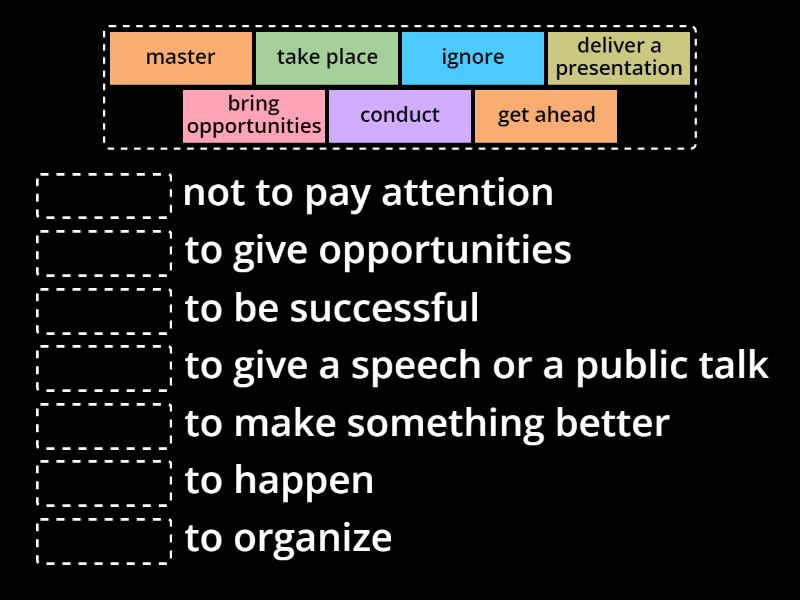 master
take place
ignore
deliver a presentation
bring opportunities
conduct
get ahead

not to pay attention
to give opportunities
to be successful
to give a speech or a public talk
to make something better
to happen
to organize